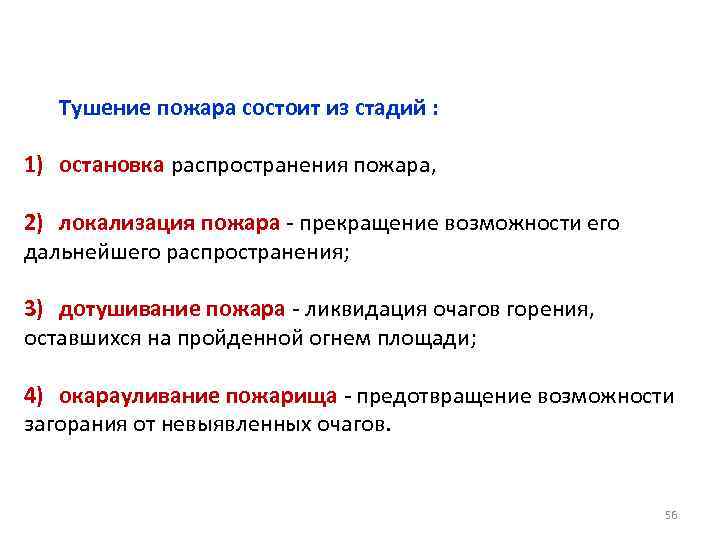 Тушение пожара состоит из стадий :

1) остановка распространения пожара,

2) локализация пожара - прекращение возможности его дальнейшего распространения;

3) дотушивание пожара - ликвидация очагов горения, оставшихся на пройденной огнем площади;

4) окарауливание пожарища - предотвращение возможности загорания от невыявленных очагов.

56